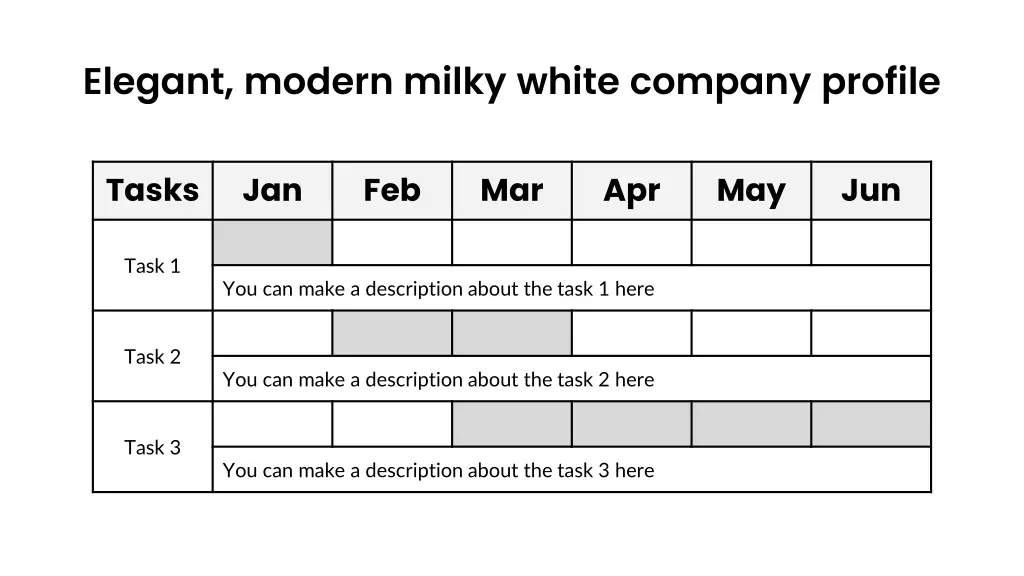 Elegant, modern milky white company profile

| Tasks | Jan | Feb | Mar | Apr | May | Jun |
|---|---|---|---|---|---|---|
| Task 1 | | | | | | |
| | You can make a description about the task 1 here | | | | | |
| Task 2 | | | | | | |
| | You can make a description about the task 2 here | | | | | |
| Task 3 | | | | | | |
| | You can make a description about the task 3 here | | | | | |